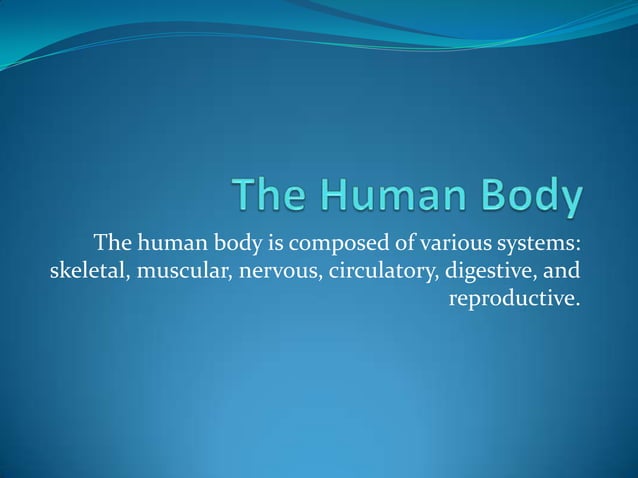 The Human Body

The human body is composed of various systems: skeletal, muscular, nervous, circulatory, digestive, and reproductive.